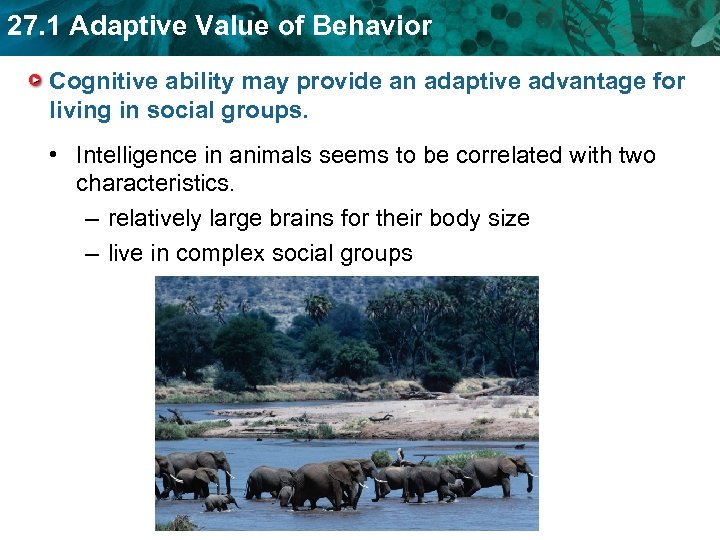 27.1 Adaptive Value of Behavior

Cognitive ability may provide an adaptive advantage for living in social groups.

• Intelligence in animals seems to be correlated with two characteristics.

– relatively large brains for their body size

– live in complex social groups